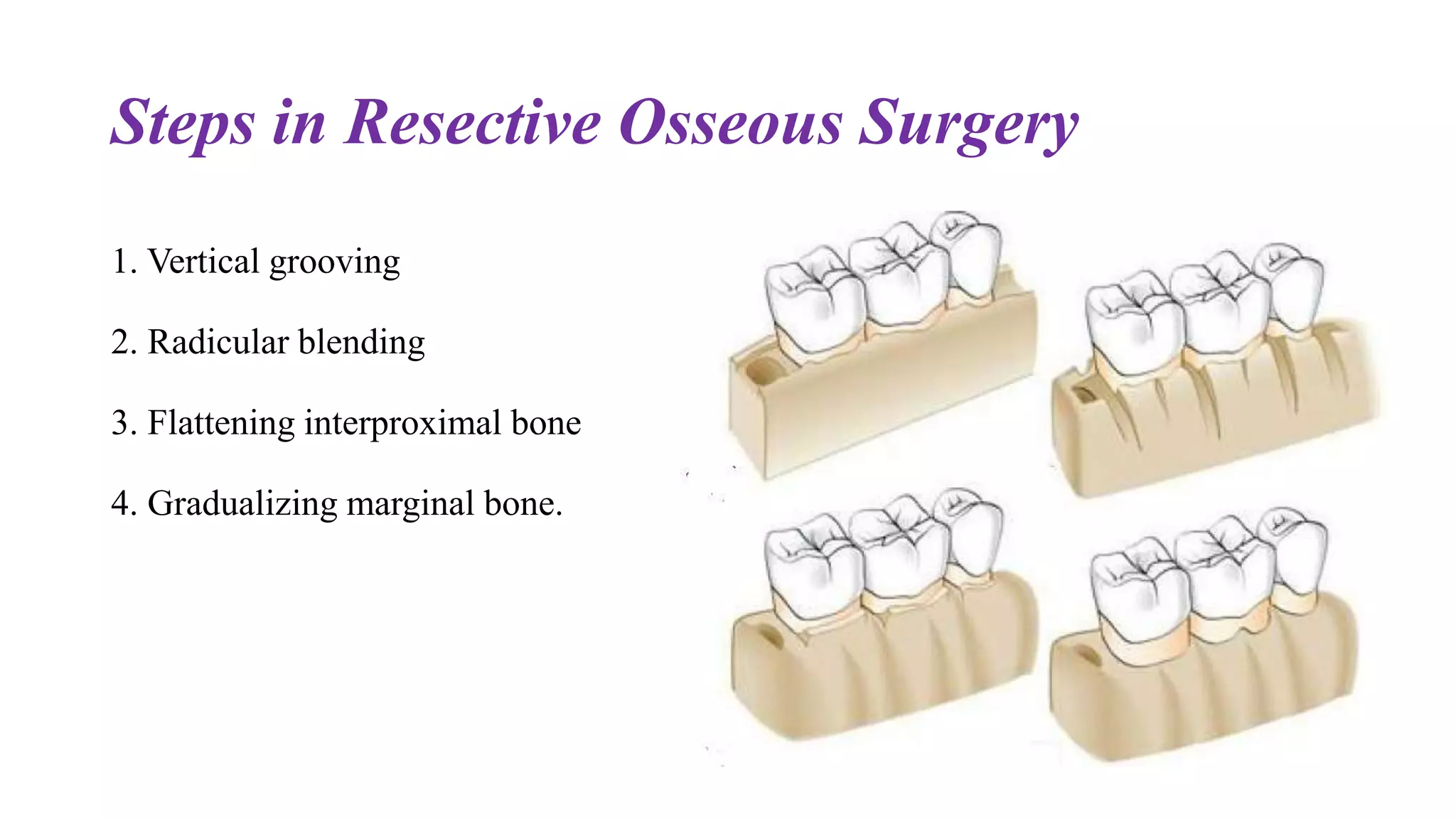 Steps in Resective Osseous Surgery

1. Vertical grooving

2. Radicular blending

3. Flattening interproximal bone

4. Gradualizing marginal bone.